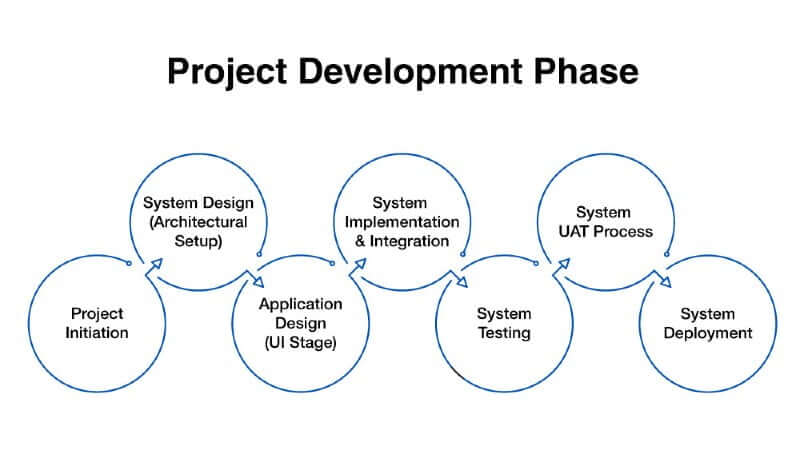 Project Development Phase

Project Initiation

System Design (Architectural Setup)

Application Design (UI Stage)

System Implementation & Integration

System Testing

System UAT Process

System Deployment